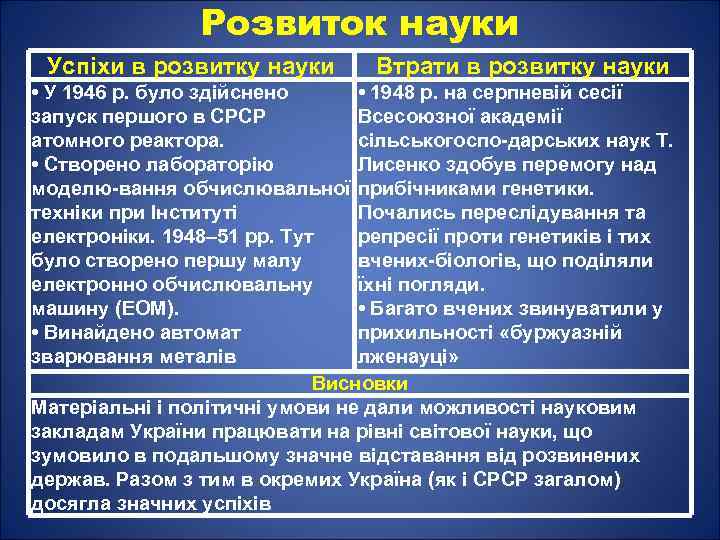 Розвиток науки

| Успіхи в розвитку науки | Втрати в розвитку науки |
|---|---|
| • У 1946 р. було здійснено запуск першого в СРСР атомного реактора. • Створено лабораторію моделю-вання обчислювальної техніки при Інституті електроніки. 1948–51 рр. Тут було створено першу малу електронно обчислювальну машину (ЕОМ). • Винайдено автомат зварювання металів | • 1948 р. на серпневій сесії Всесоюзної академії сільськогоспо-дарських наук Т. Лисенко здобув перемогу над прибічниками генетики. Почались переслідування та репресії проти генетиків і тих вчених-біологів, що поділяли їхні погляди. • Багато вчених звинуватили у прихильності «буржуазній лженауці» |

Висновки

Матеріальні і політичні умови не дали можливості науковим закладам України працювати на рівні світової науки, що зумовило в подальшому значне відставання від розвинених держав. Разом з тим в окремих Україна (як і СРСР загалом) досягла значних успіхів